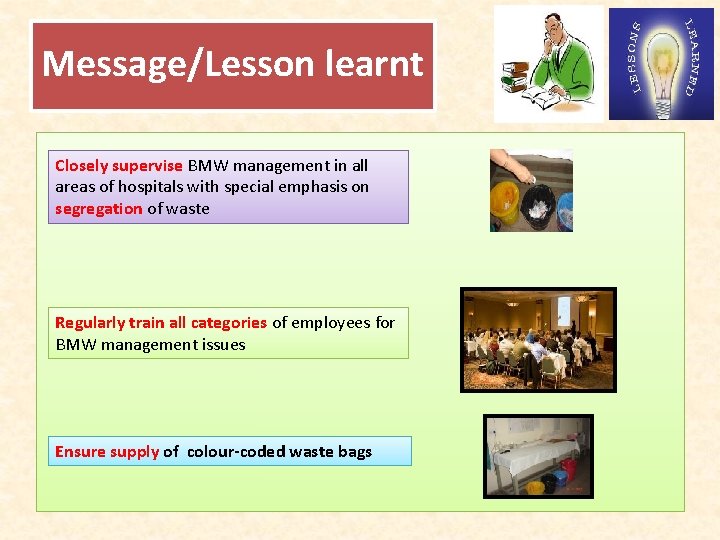 Message/Lesson learnt

LESSONS LEARNED

Closely supervise BMW management in all areas of hospitals with special emphasis on segregation of waste

Regularly train all categories of employees for BMW management issues

Ensure supply of colour-coded waste bags